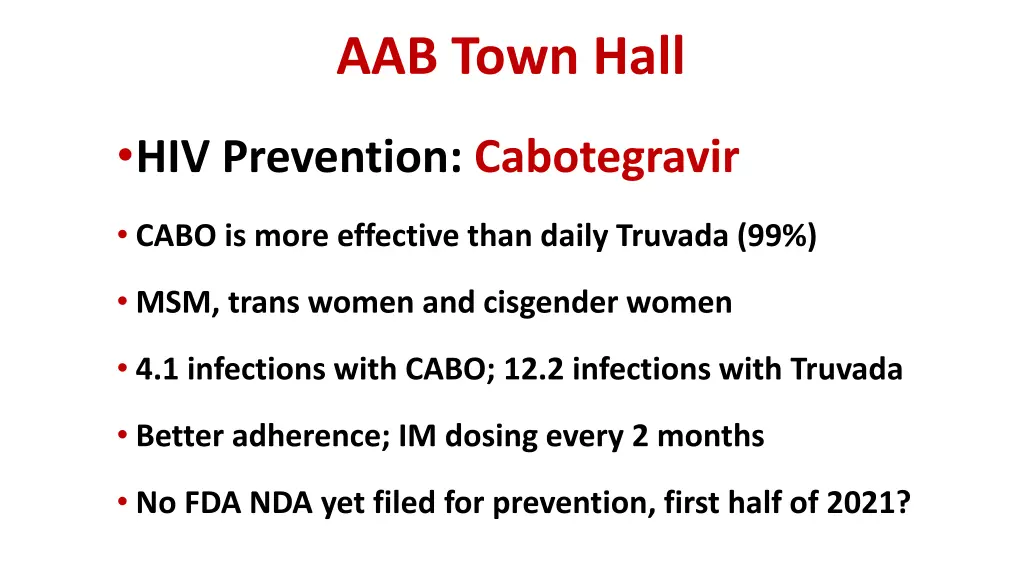 AAB Town Hall

• HIV Prevention: Cabotegravir

• CABO is more effective than daily Truvada (99%)

• MSM, trans women and cisgender women

• 4.1 infections with CABO; 12.2 infections with Truvada

• Better adherence; IM dosing every 2 months

• No FDA NDA yet filed for prevention, first half of 2021?